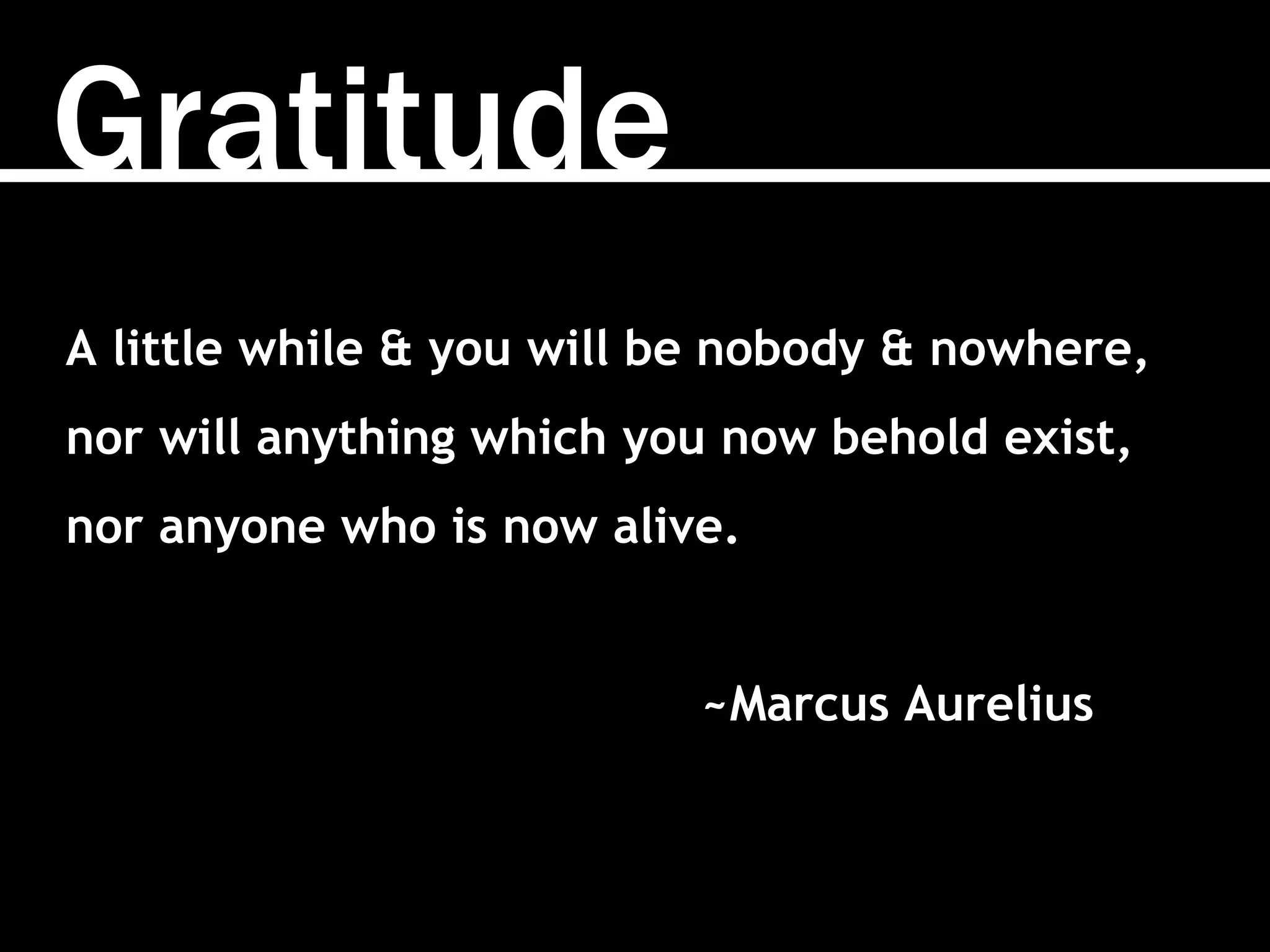 Gratitude

A little while & you will be nobody & nowhere, nor will anything which you now behold exist, nor anyone who is now alive.

~Marcus Aurelius